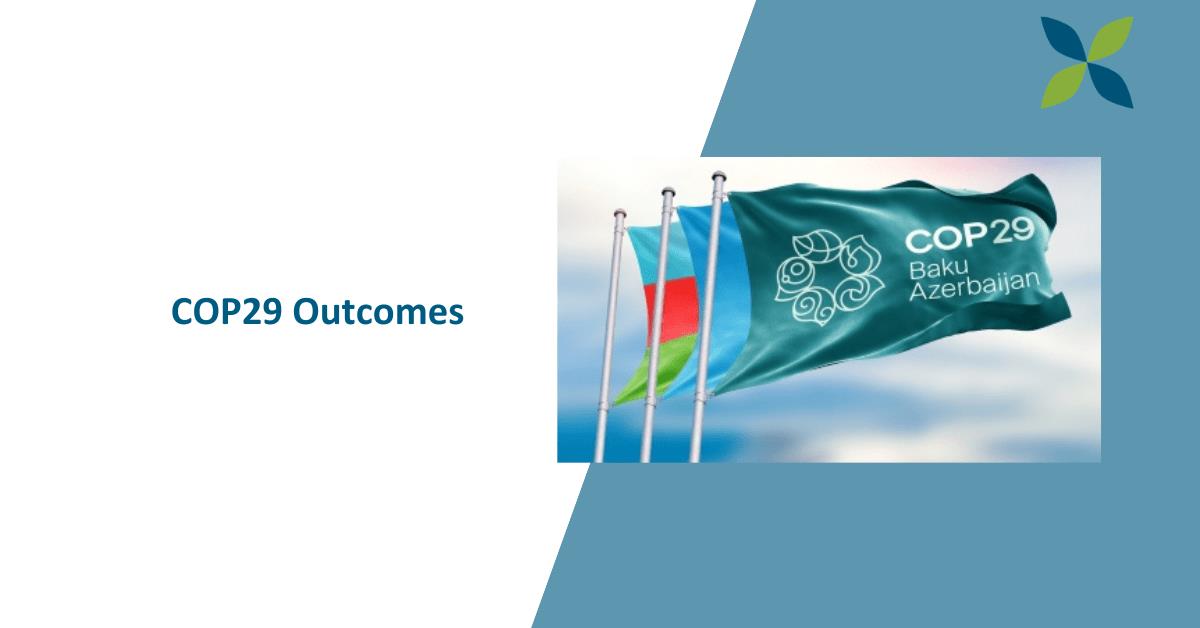 COP29 Outcomes

COP29
Baku
Azerbaijan